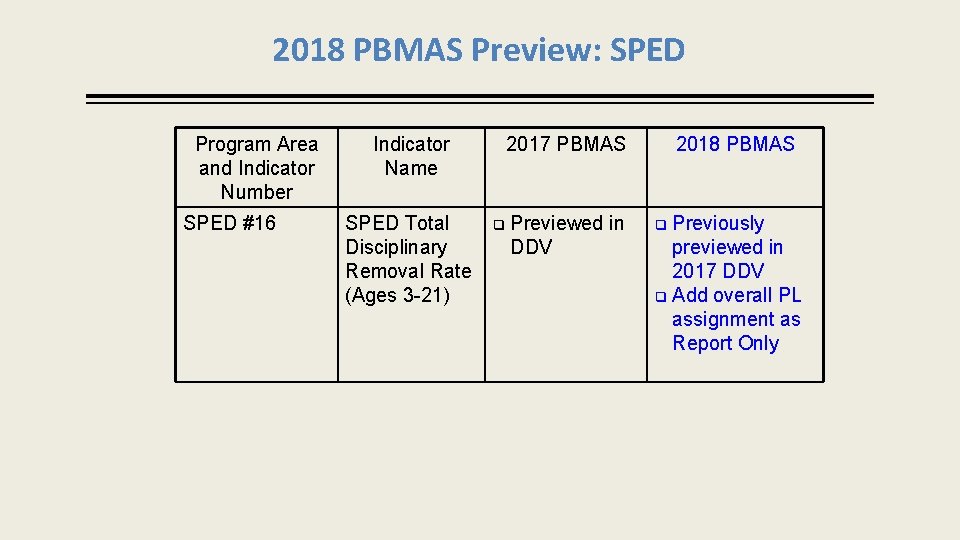 2018 PBMAS Preview: SPED

| Program Area and Indicator Number | Indicator Name | 2017 PBMAS | 2018 PBMAS |
|---|---|---|---|
| SPED #16 | SPED Total Disciplinary Removal Rate (Ages 3-21) | ❑ Previewed in DDV | ❑ Previously previewed in 2017 DDV ❑ Add overall PL assignment as Report Only |